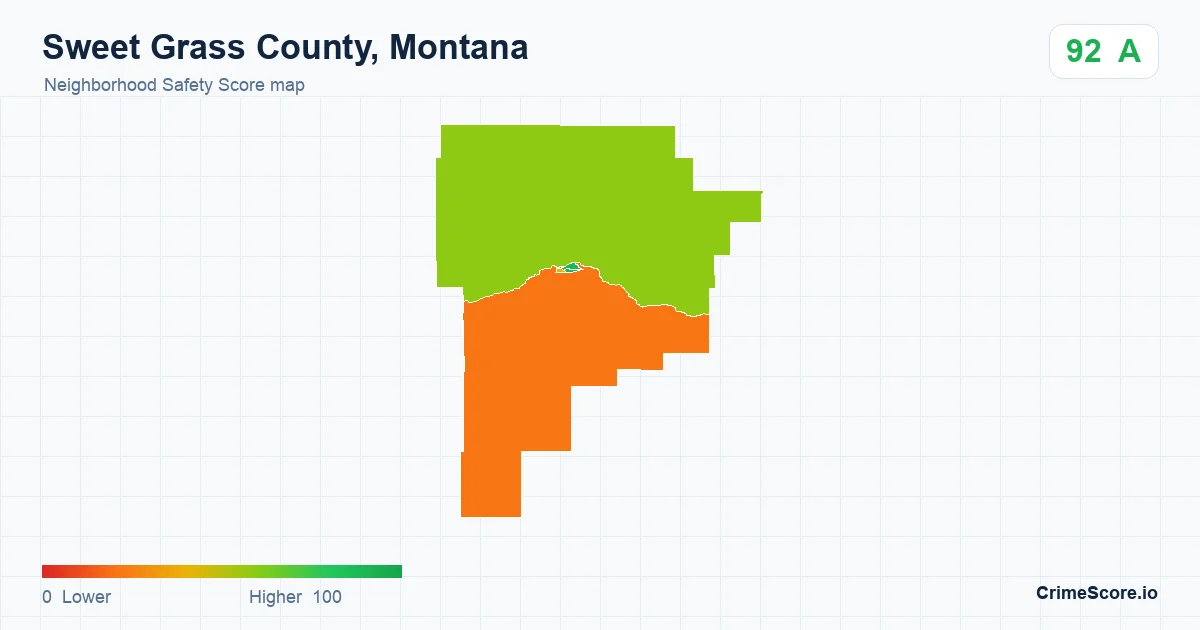 Sweet Grass County, Montana
Neighborhood Safety Score map
92 A
0 Lower
Higher 100
CrimeScore.io